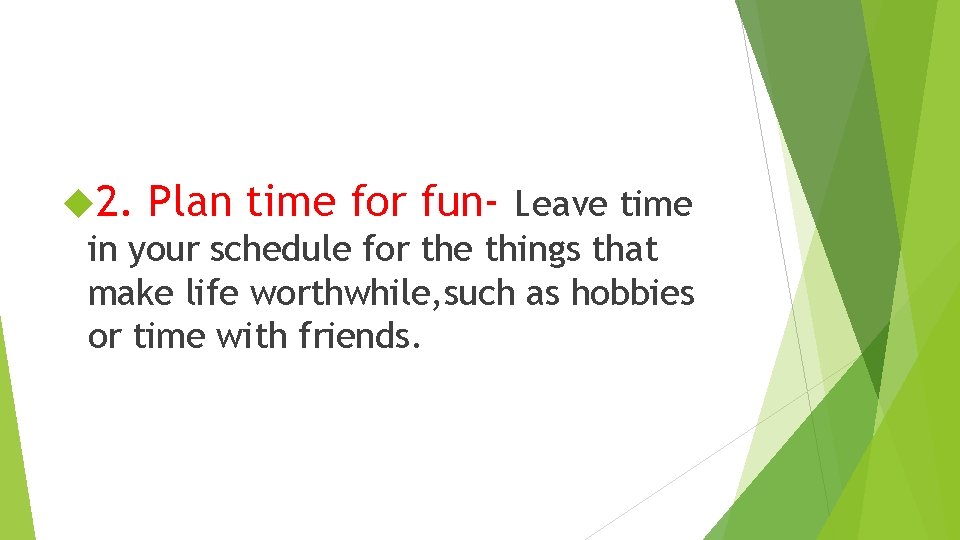 2. Plan time for fun- Leave time in your schedule for the things that make life worthwhile,such as hobbies or time with friends.